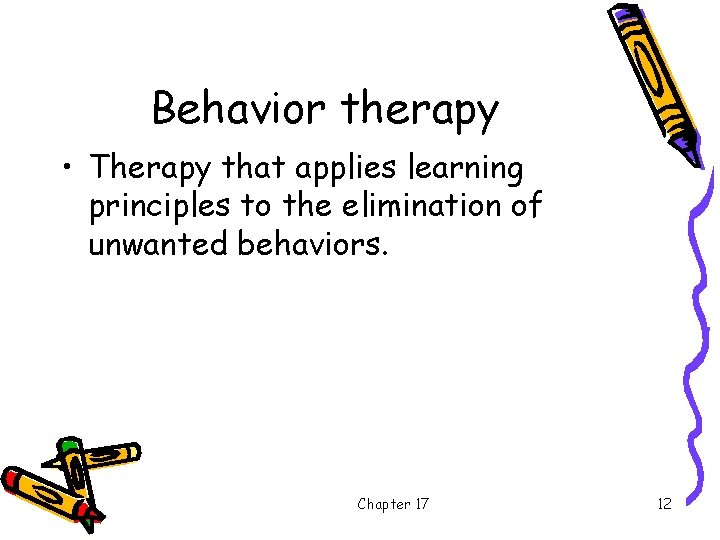 Behavior therapy

• Therapy that applies learning principles to the elimination of unwanted behaviors.

Chapter 17

12